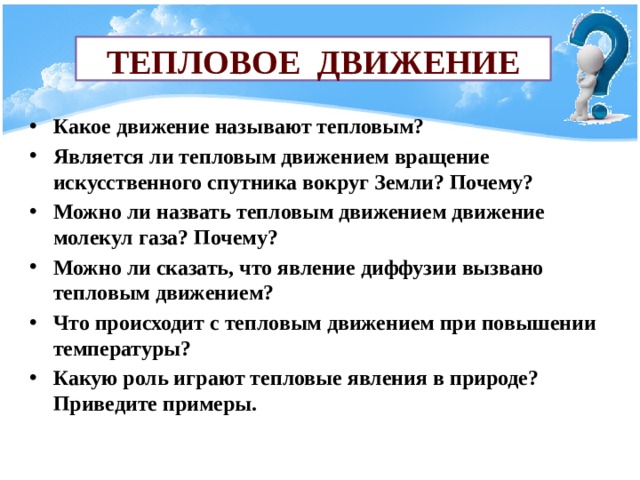 ТЕПЛОВОЕ ДВИЖЕНИЕ

• Какое движение называют тепловым?
• Является ли тепловым движением вращение искусственного спутника вокруг Земли? Почему?
• Можно ли назвать тепловым движением движение молекул газа? Почему?
• Можно ли сказать, что явление диффузии вызвано тепловым движением?
• Что происходит с тепловым движением при повышении температуры?
• Какую роль играют тепловые явления в природе? Приведите примеры.